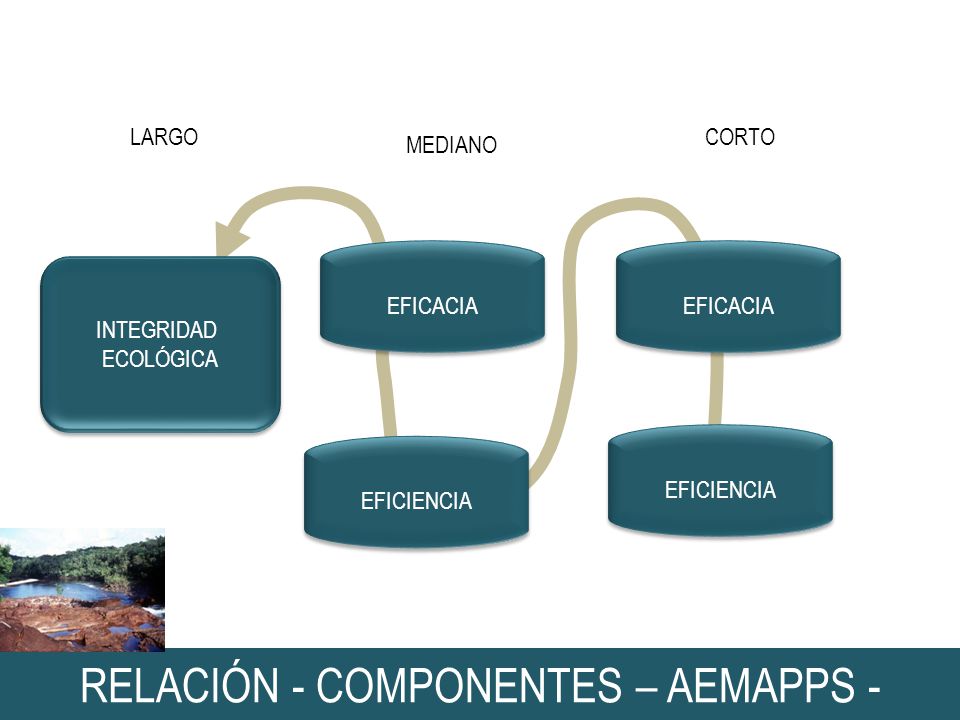 LARGO

MEDIANO

CORTO

INTEGRIDAD ECOLÓGICA

EFICACIA

EFICIENCIA

EFICACIA

EFICIENCIA

RELACIÓN - COMPONENTES – AEMAPPS -